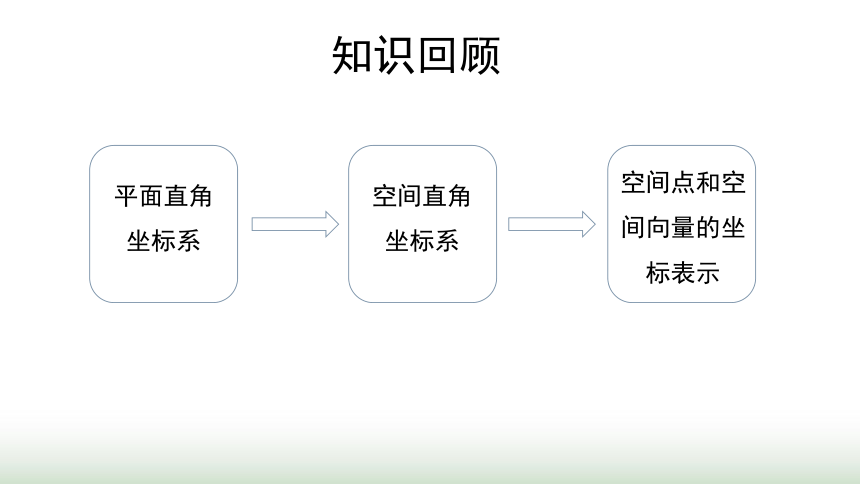 知识回顾

平面直角坐标系

空间直角坐标系

空间点和空间向量的坐标表示